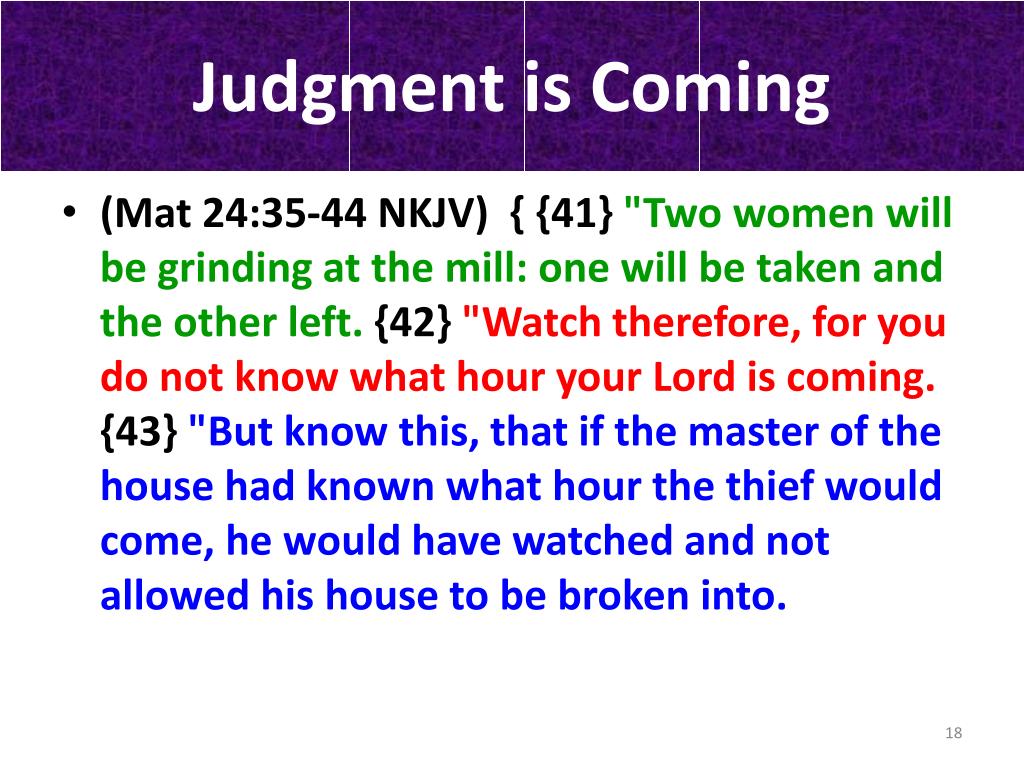 Judgment is Coming

• (Mat 24:35-44 NKJV) { {41} "Two women will be grinding at the mill: one will be taken and the other left. {42} "Watch therefore, for you do not know what hour your Lord is coming. {43} "But know this, that if the master of the house had known what hour the thief would come, he would have watched and not allowed his house to be broken into.

18